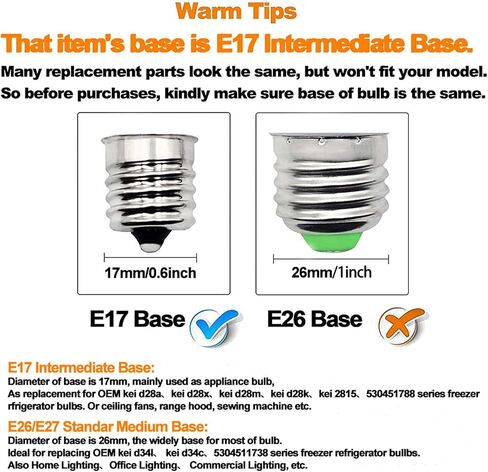 Warm Tips

That item's base is E17 Intermediate Base.

Many replacement parts look the same, but won't fit your model. So before purchases, kindly make sure base of bulb is the same.

17mm/0.6inch

26mm/1inch

E17 Base

E26 Base

E17 Intermediate Base:

Diameter of base is 17mm, mainly used as appliance bulb, As replacement for OEM kei d28a、kei d28x、kei d28m、kei d28k、kei 2815、530451788 series freezer rfrigerator bulbs. Or ceiling fans, range hood, sewing machine etc.

E26/E27 Standar Medium Base:

Diameter of base is 26mm, the widely base for most of bulb. Ideal for replacing OEM kei d34l、 kei d34c、5304511738 series freezer refrigerator bullbs. Also Home Lighting、 Office Lighting、 Commercial Lighting, etc.